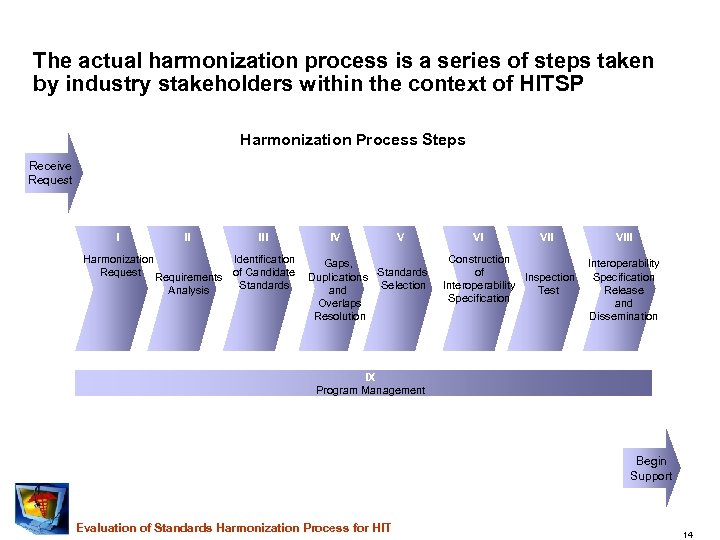 The actual harmonization process is a series of steps taken by industry stakeholders within the context of HITSP

Harmonization Process Steps

Receive Request

I
Harmonization Request

II
Requirements Analysis

III
Identification of Candidate Standards

IV
Gaps, Duplications and Overlaps Resolution

V
Standards Selection

VI
Construction of Interoperability Specification

VII
Inspection Test

VIII
Interoperability Specification Release and Dissemination

IX
Program Management

Begin Support

Evaluation of Standards Harmonization Process for HIT

14